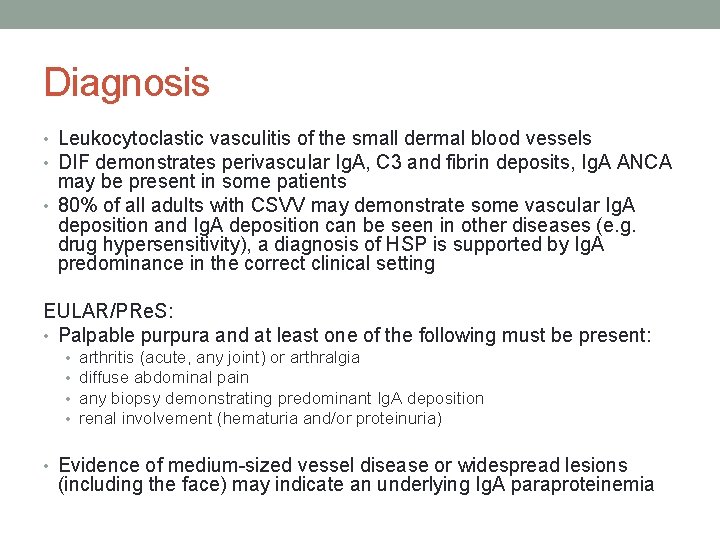 Diagnosis

• Leukocytoclastic vasculitis of the small dermal blood vessels
• DIF demonstrates perivascular IgA, C3 and fibrin deposits, IgA ANCA may be present in some patients
• 80% of all adults with CSVV may demonstrate some vascular IgA deposition and IgA deposition can be seen in other diseases (e.g. drug hypersensitivity), a diagnosis of HSP is supported by IgA predominance in the correct clinical setting

EULAR/PReS:
• Palpable purpura and at least one of the following must be present:
  • arthritis (acute, any joint) or arthralgia
  • diffuse abdominal pain
  • any biopsy demonstrating predominant IgA deposition
  • renal involvement (hematuria and/or proteinuria)

• Evidence of medium-sized vessel disease or widespread lesions (including the face) may indicate an underlying IgA paraproteinemia